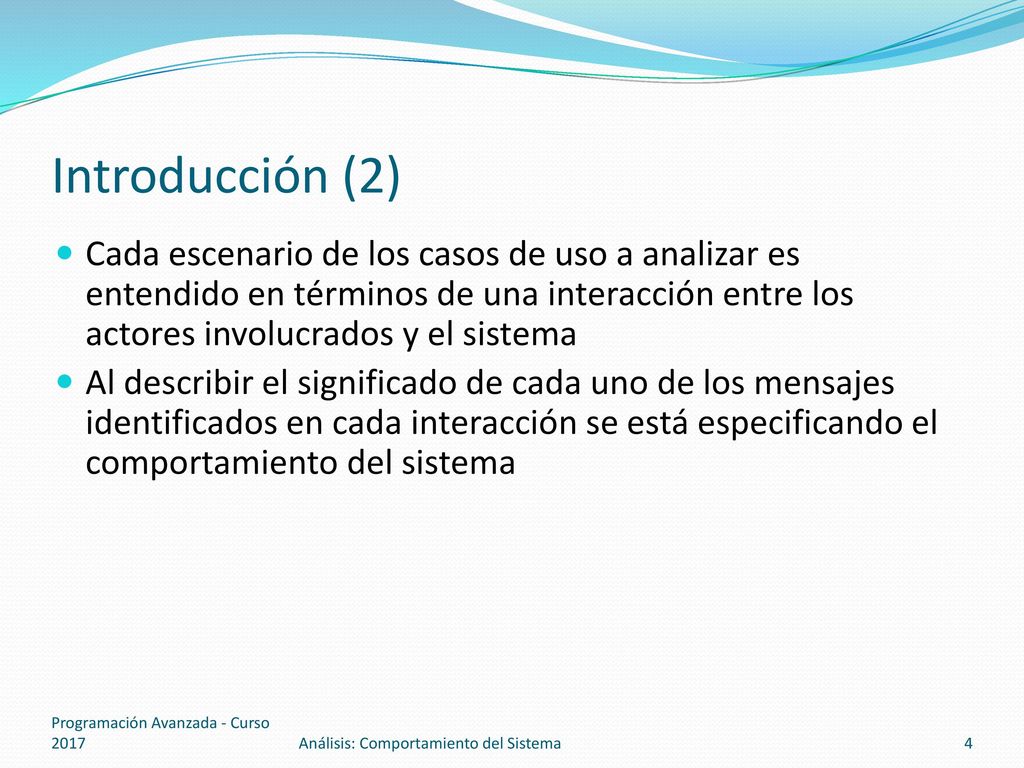 Introducción (2)

Cada escenario de los casos de uso a analizar es entendido en términos de una interacción entre los actores involucrados y el sistema

Al describir el significado de cada uno de los mensajes identificados en cada interacción se está especificando el comportamiento del sistema

Programación Avanzada - Curso 2017

Análisis: Comportamiento del Sistema

4